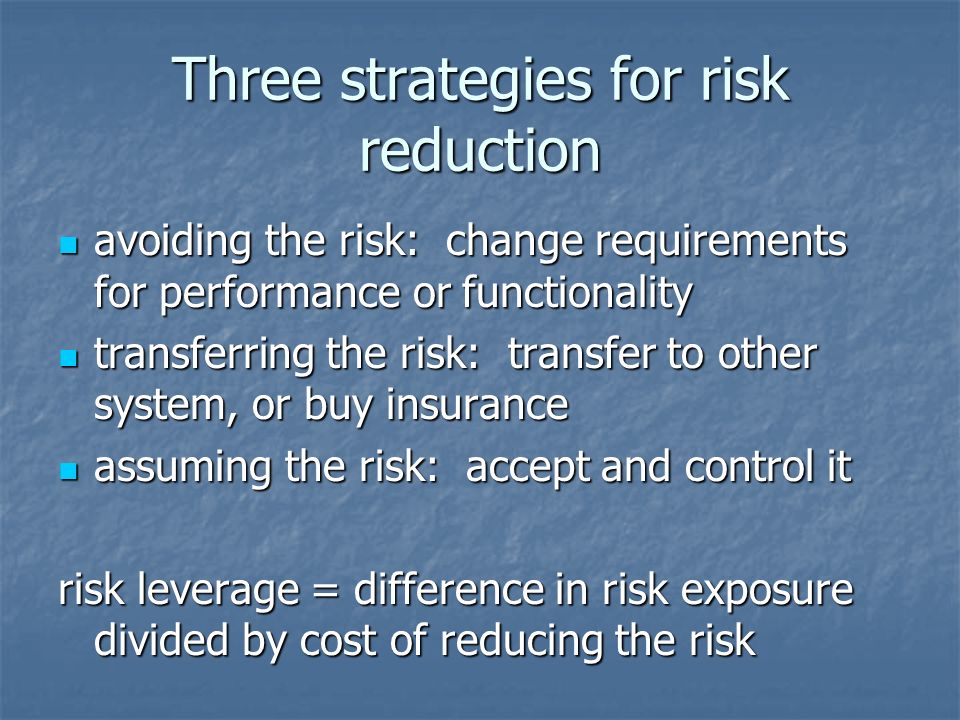 Three strategies for risk reduction

- avoiding the risk:  change requirements for performance or functionality
- transferring the risk:  transfer to other system, or buy insurance
- assuming the risk:  accept and control it

risk leverage = difference in risk exposure divided by cost of reducing the risk